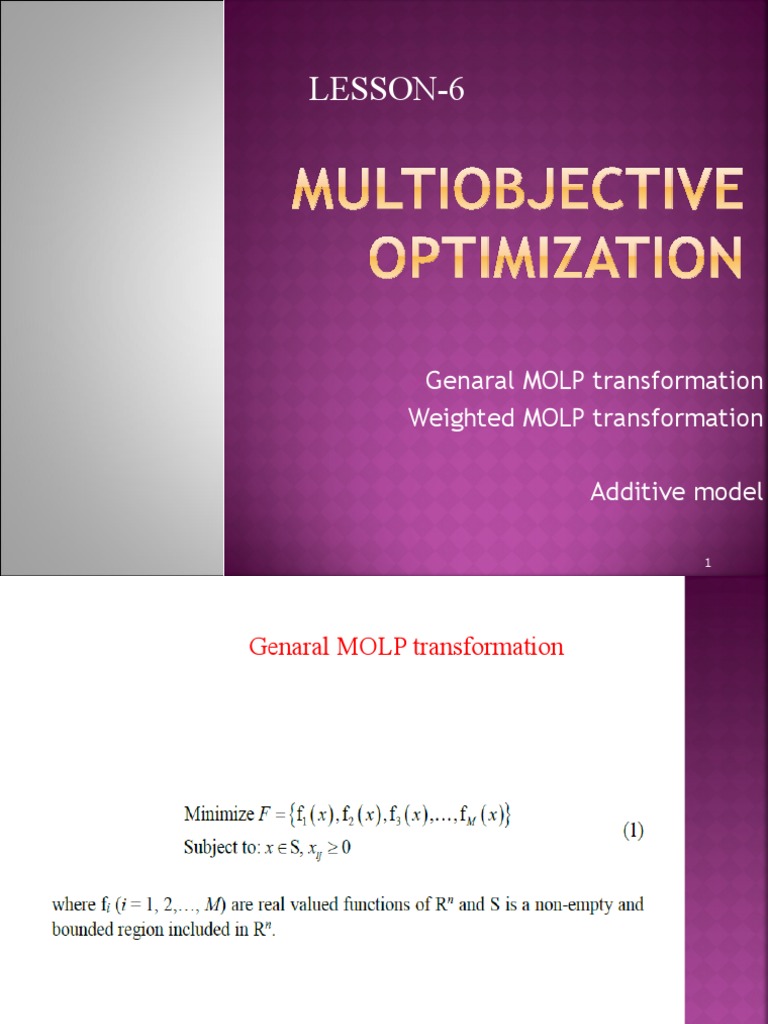 LESSON-6

MULTIOBJECTIVE OPTIMIZATION

Genaral MOLP transformation
Weighted MOLP transformation

Additive model

1

Genaral MOLP transformation

Minimize $F = \{f_1(x), f_2(x), f_3(x), \ldots, f_M(x)\}$
Subject to: $x \in S$, $x_{ij} \geq 0$ (1)

where $f_i$ ($i = 1, 2, \ldots, M$) are real valued functions of $R^n$ and S is a non-empty and bounded region included in $R^n$.